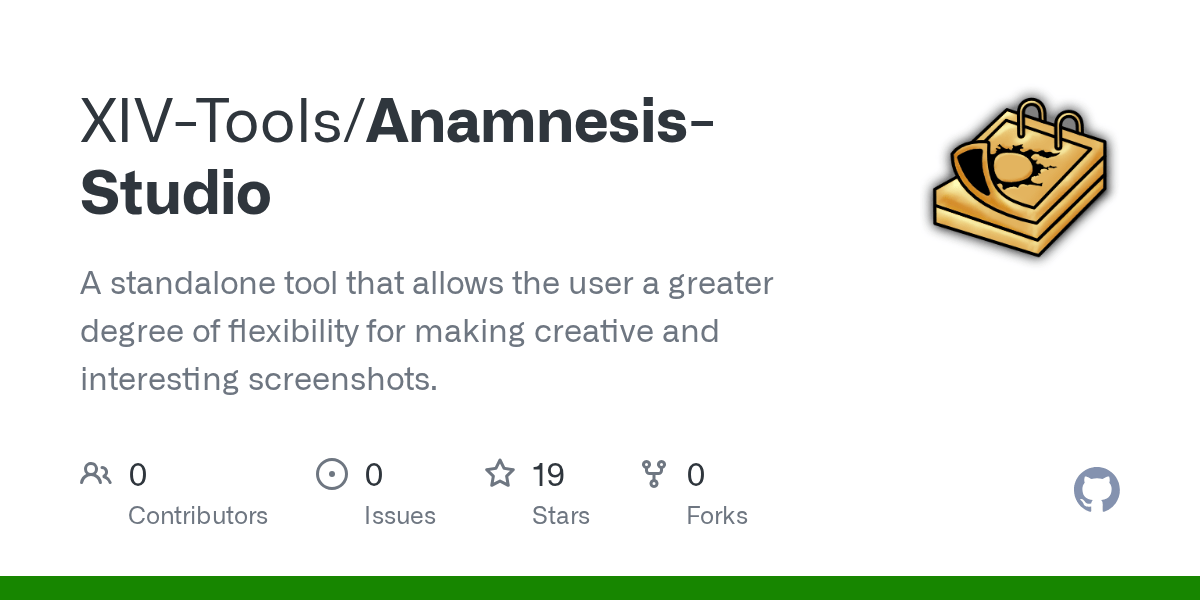 XIV-Tools/Anamnesis-Studio

A standalone tool that allows the user a greater degree of flexibility for making creative and interesting screenshots.

0 Contributors

0 Issues

19 Stars

0 Forks